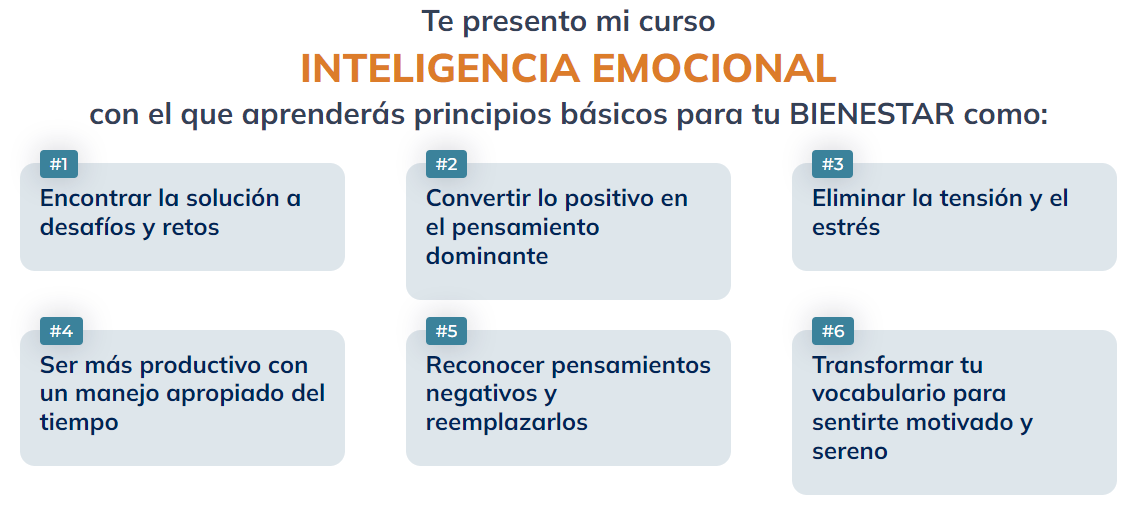 Te presento mi curso

INTELIGENCIA EMOCIONAL

con el que aprenderás principios básicos para tu BIENESTAR como:

#1
Encontrar la solución a desafíos y retos

#2
Convertir lo positivo en el pensamiento dominante

#3
Eliminar la tensión y el estrés

#4
Ser más productivo con un manejo apropiado del tiempo

#5
Reconocer pensamientos negativos y reemplazarlos

#6
Transformar tu vocabulario para sentirte motivado y sereno